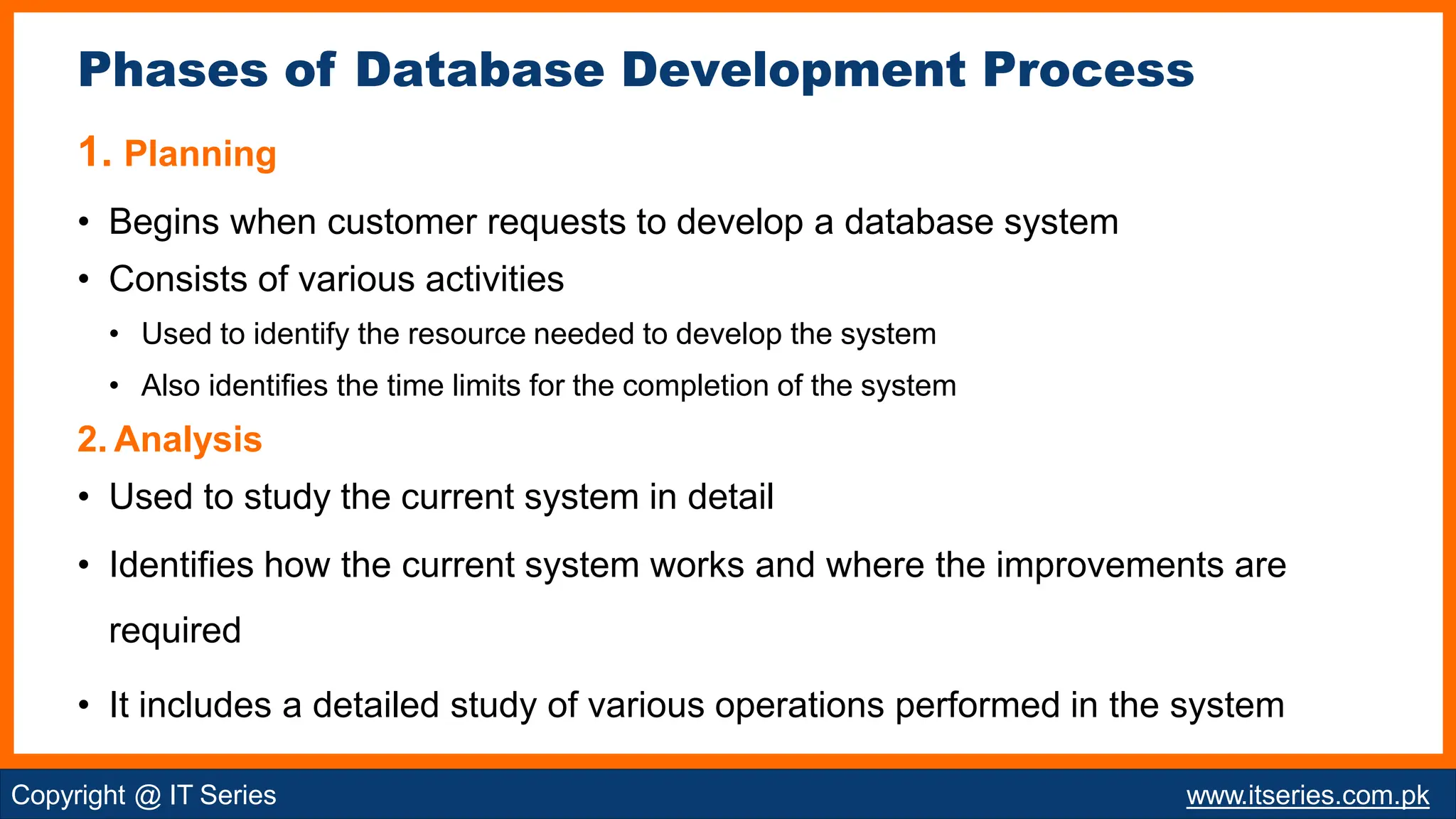 Phases of Database Development Process

1. Planning

• Begins when customer requests to develop a database system
• Consists of various activities
  • Used to identify the resource needed to develop the system
  • Also identifies the time limits for the completion of the system

2. Analysis

• Used to study the current system in detail
• Identifies how the current system works and where the improvements are required
• It includes a detailed study of various operations performed in the system

Copyright @ IT Series

www.itseries.com.pk